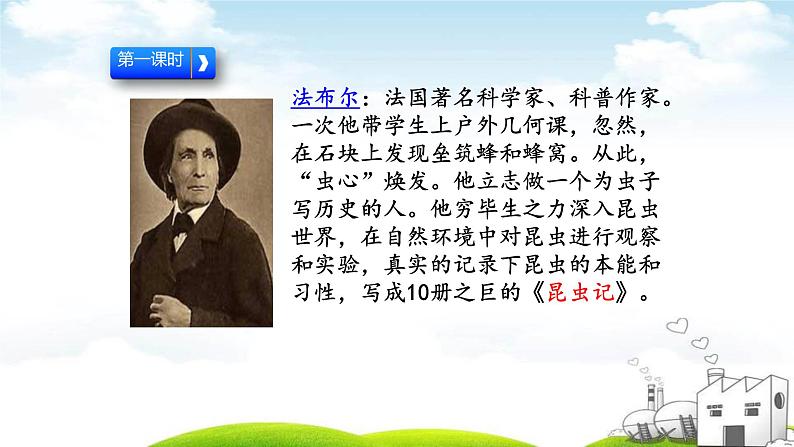 第一课时

法布尔：法国著名科学家、科普作家。一次他带学生上户外几何课，忽然，在石块上发现垒筑蜂和蜂窝。从此，“虫心”焕发。他立志做一个为虫子写历史的人。他穷毕生之力深入昆虫世界，在自然环境中对昆虫进行观察和实验，真实的记录下昆虫的本能和习性，写成10册之巨的《昆虫记》。